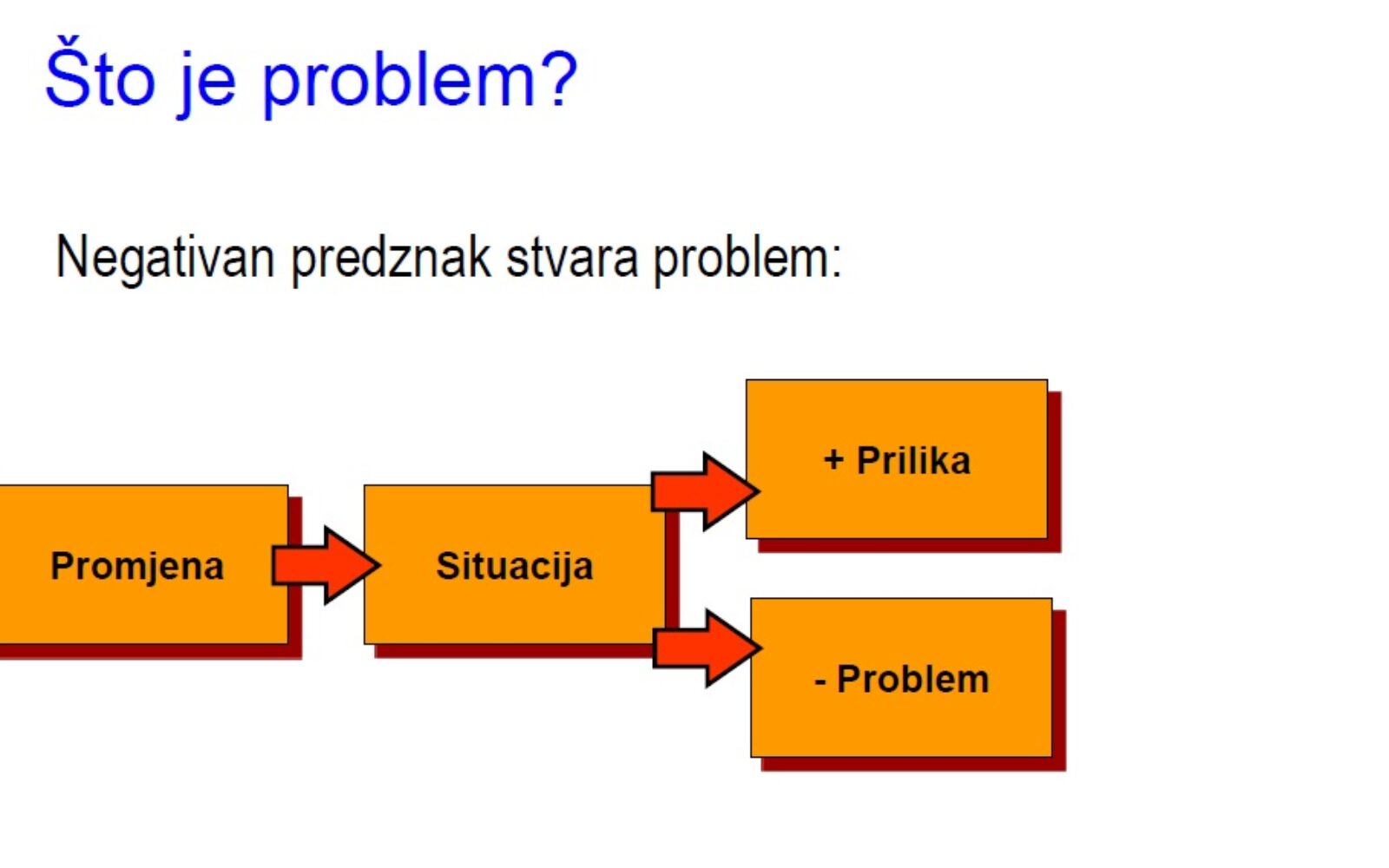 Što je problem?

Negativan predznak stvara problem:

Promjena

Situacija

+ Prilika

- Problem